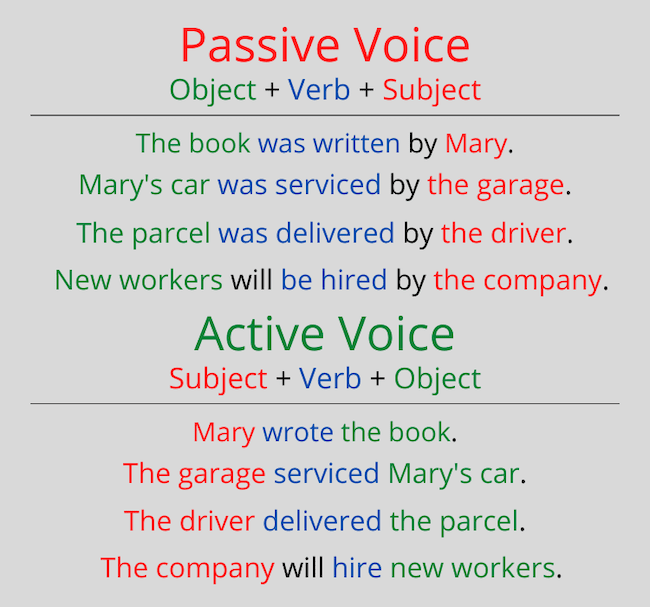 Passive Voice
Object + Verb + Subject

The book was written by Mary.
Mary's car was serviced by the garage.
The parcel was delivered by the driver.
New workers will be hired by the company.

Active Voice
Subject + Verb + Object

Mary wrote the book.
The garage serviced Mary's car.
The driver delivered the parcel.
The company will hire new workers.